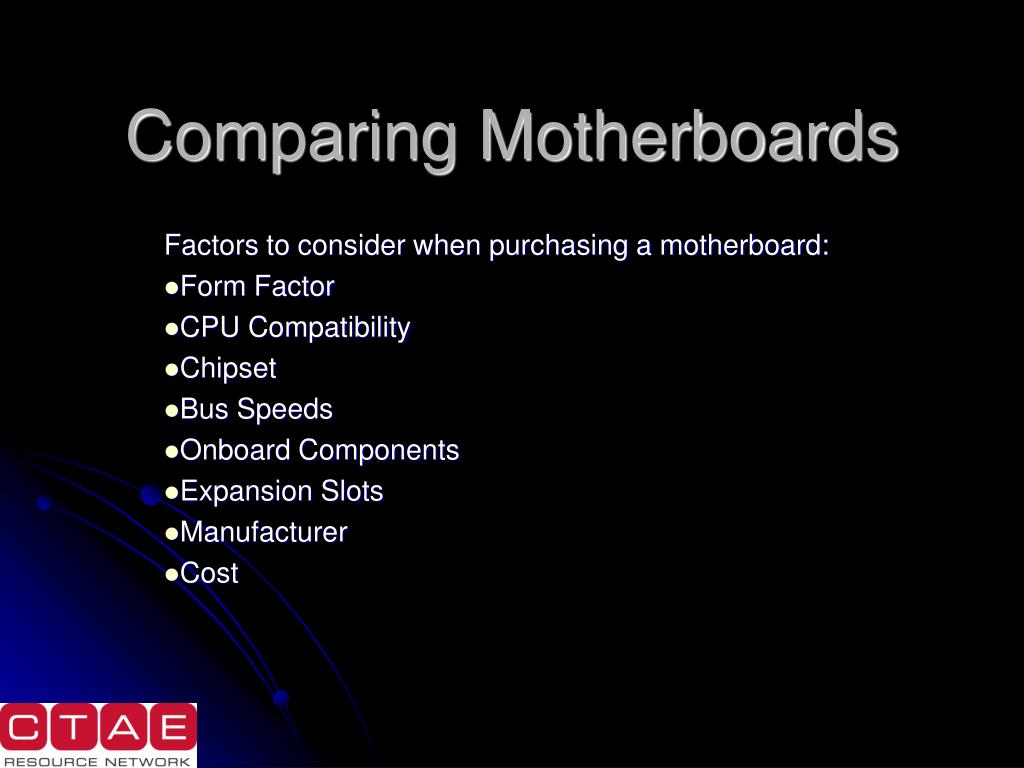 Comparing Motherboards

Factors to consider when purchasing a motherboard:
●Form Factor
●CPU Compatibility
●Chipset
●Bus Speeds
●Onboard Components
●Expansion Slots
●Manufacturer
●Cost

CTAE
RESOURCE NETWORK